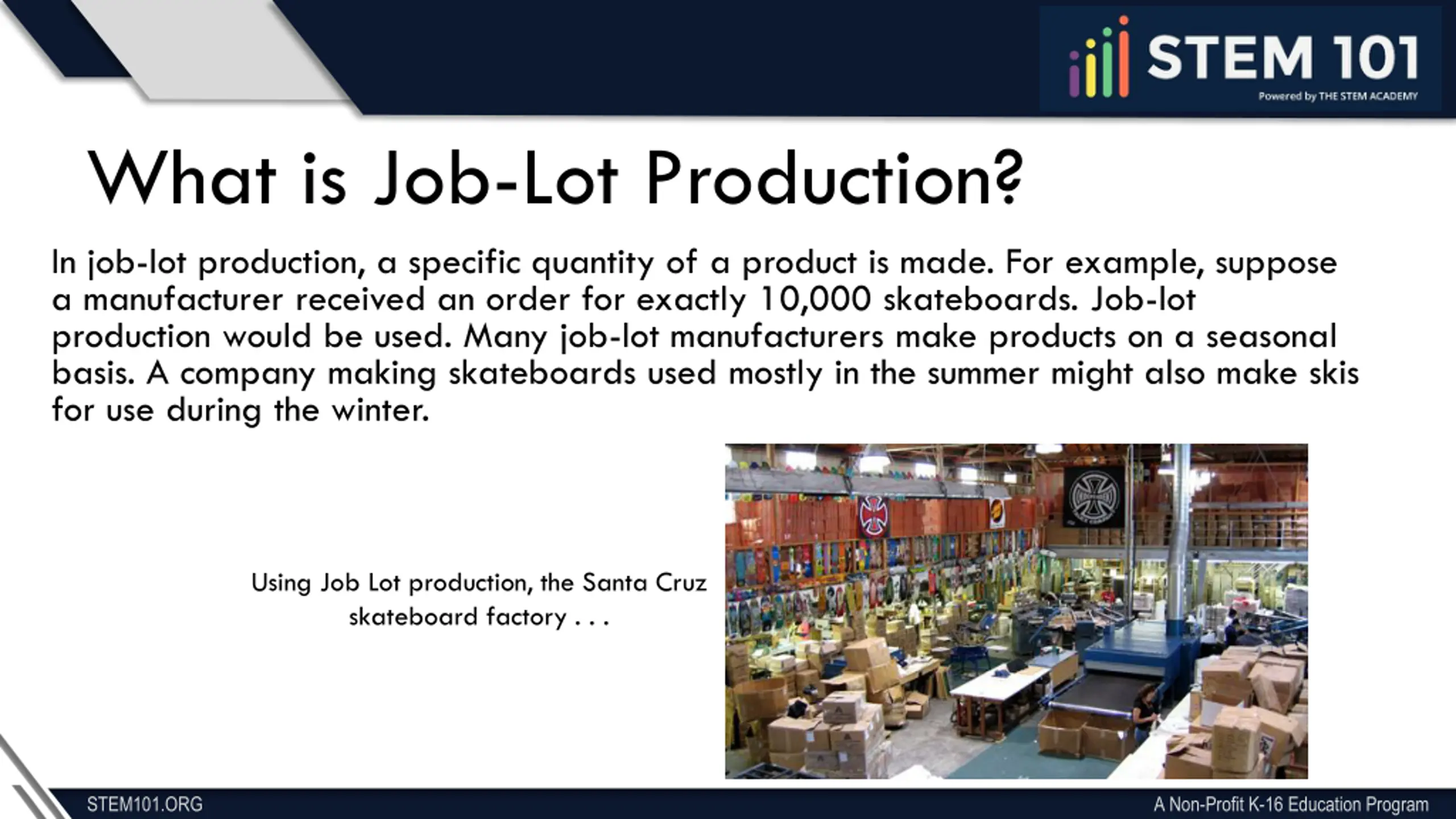 STEM 101
Powered by THE STEM ACADEMY

What is Job-Lot Production?

In job-lot production, a specific quantity of a product is made. For example, suppose a manufacturer received an order for exactly 10,000 skateboards. Job-lot production would be used. Many job-lot manufacturers make products on a seasonal basis. A company making skateboards used mostly in the summer might also make skis for use during the winter.

Using Job Lot production, the Santa Cruz skateboard factory . . .

STEM101.ORG

A Non-Profit K-16 Education Program